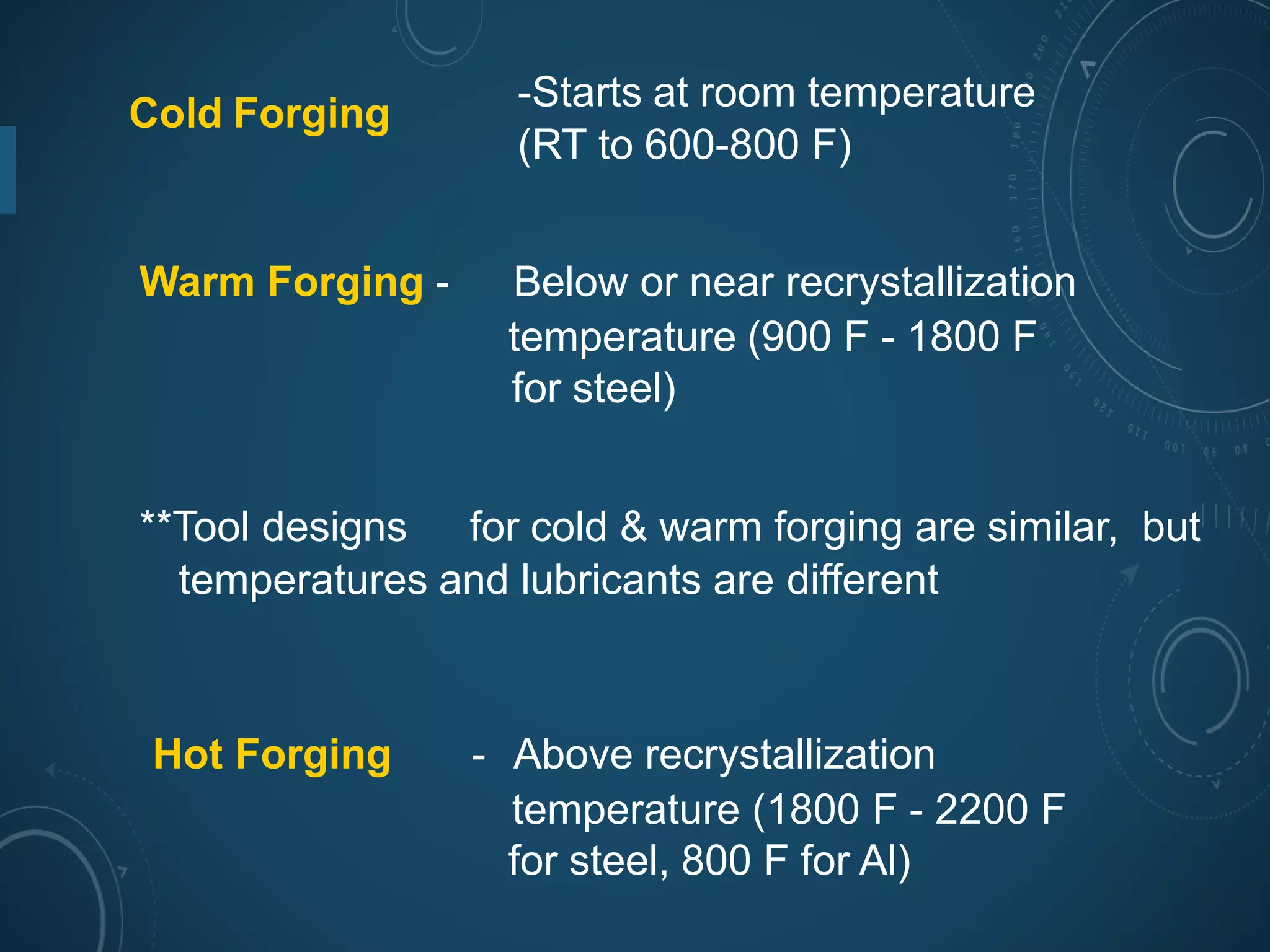 Cold Forging -Starts at room temperature (RT to 600-800 F)

Warm Forging - Below or near recrystallization temperature (900 F - 1800 F for steel)

**Tool designs for cold & warm forging are similar, but temperatures and lubricants are different

Hot Forging - Above recrystallization temperature (1800 F - 2200 F for steel, 800 F for Al)